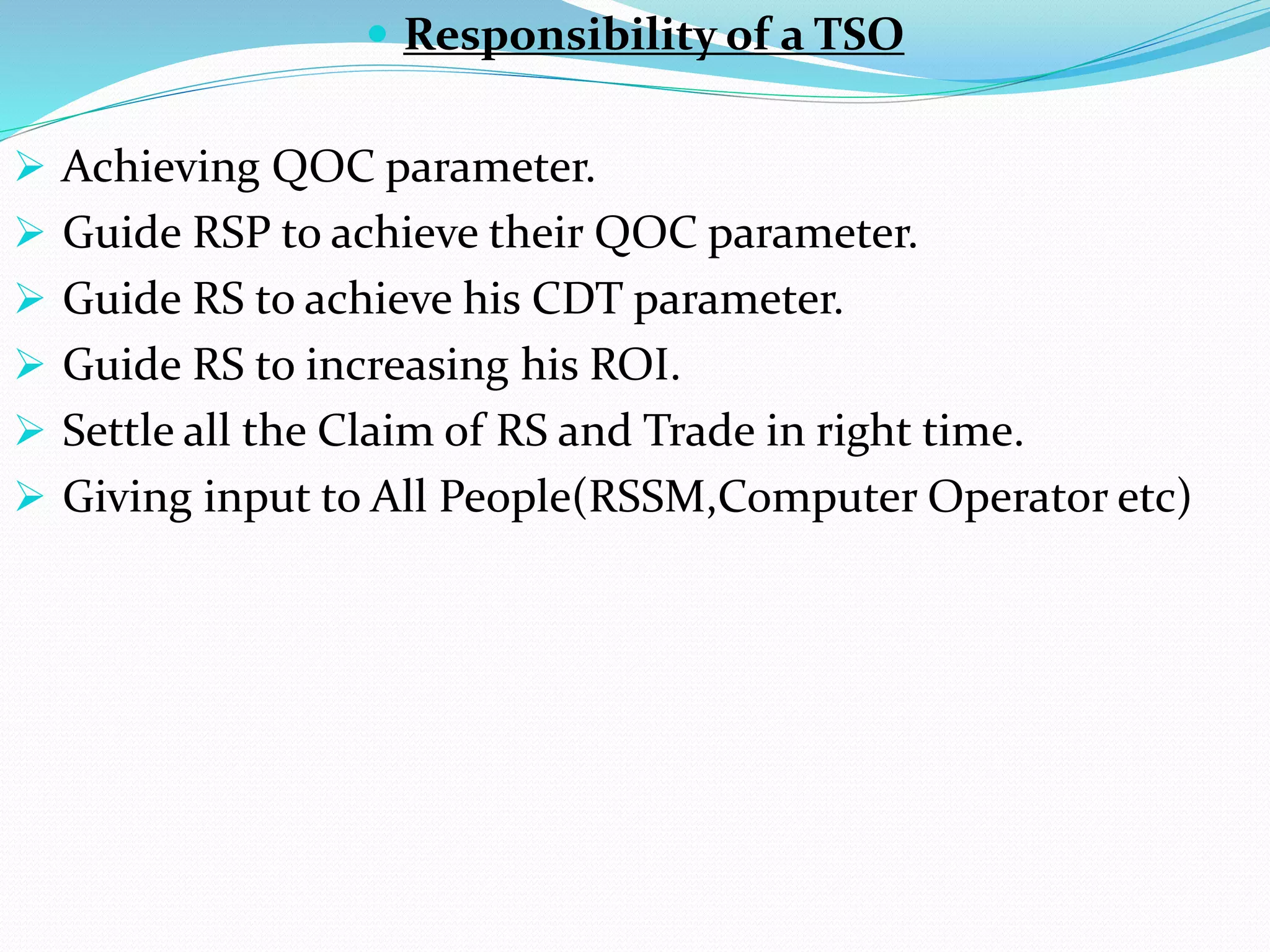 Responsibility of a TSO

Achieving QOC parameter.
Guide RSP to achieve their QOC parameter.
Guide RS to achieve his CDT parameter.
Guide RS to increasing his ROI.
Settle all the Claim of RS and Trade in right time.
Giving input to All People(RSSM,Computer Operator etc)